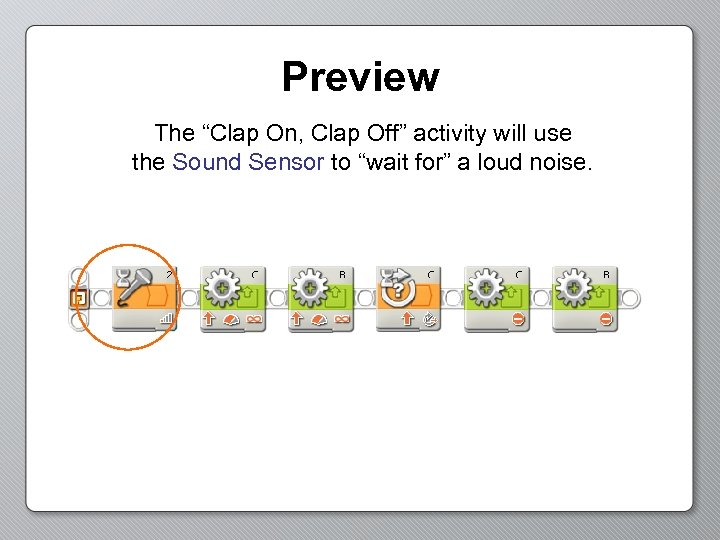 Preview

The “Clap On, Clap Off” activity will use the Sound Sensor to “wait for” a loud noise.

2 C B C C B